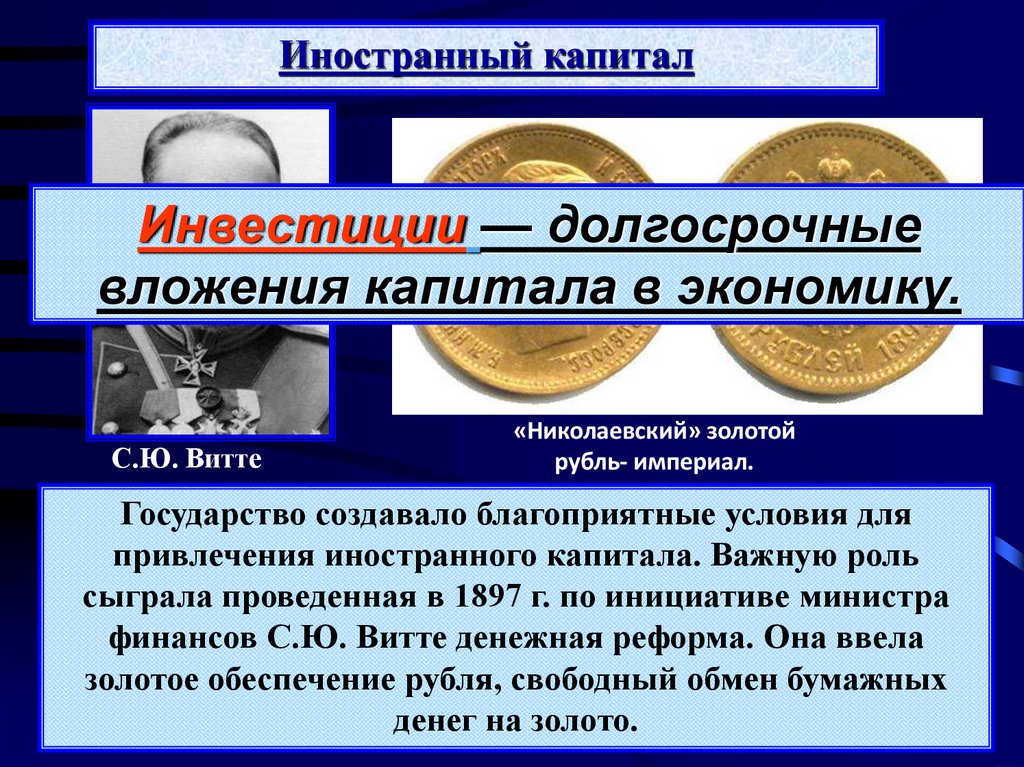 Иностранный капитал

Инвестиции — долгосрочные вложения капитала в экономику.

С.Ю. Витте

«Николаевский» золотой рубль- империал.

Государство создавало благоприятные условия для привлечения иностранного капитала. Важную роль сыграла проведенная в 1897 г. по инициативе министра финансов С.Ю. Витте денежная реформа. Она ввела золотое обеспечение рубля, свободный обмен бумажных денег на золото.